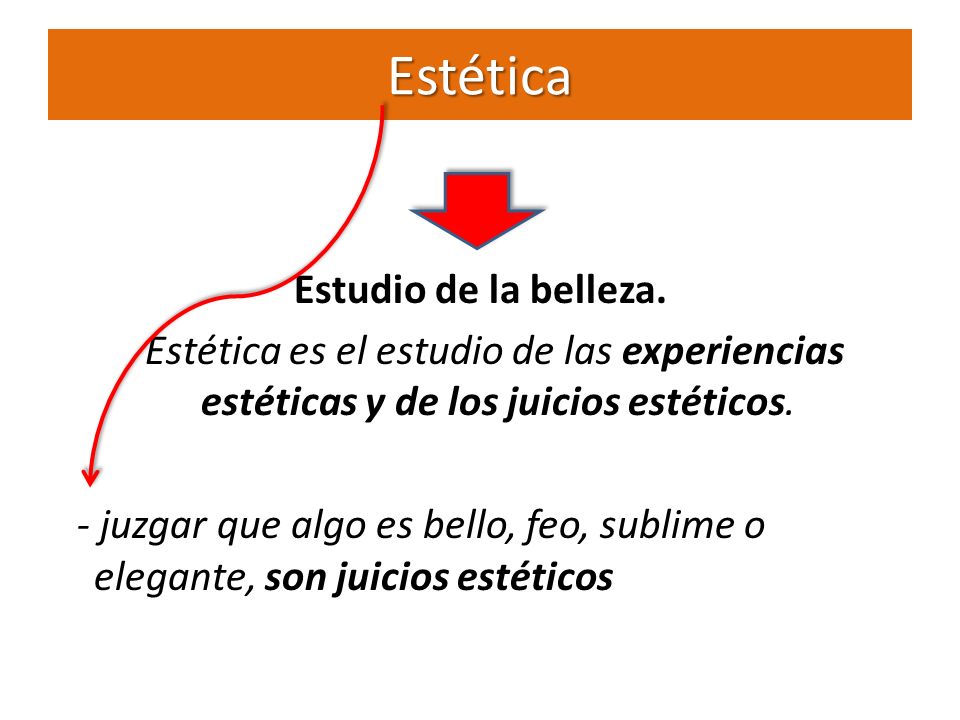 Estética

Estudio de la belleza.

Estética es el estudio de las experiencias estéticas y de los juicios estéticos.

- juzgar que algo es bello, feo, sublime o elegante, son juicios estéticos